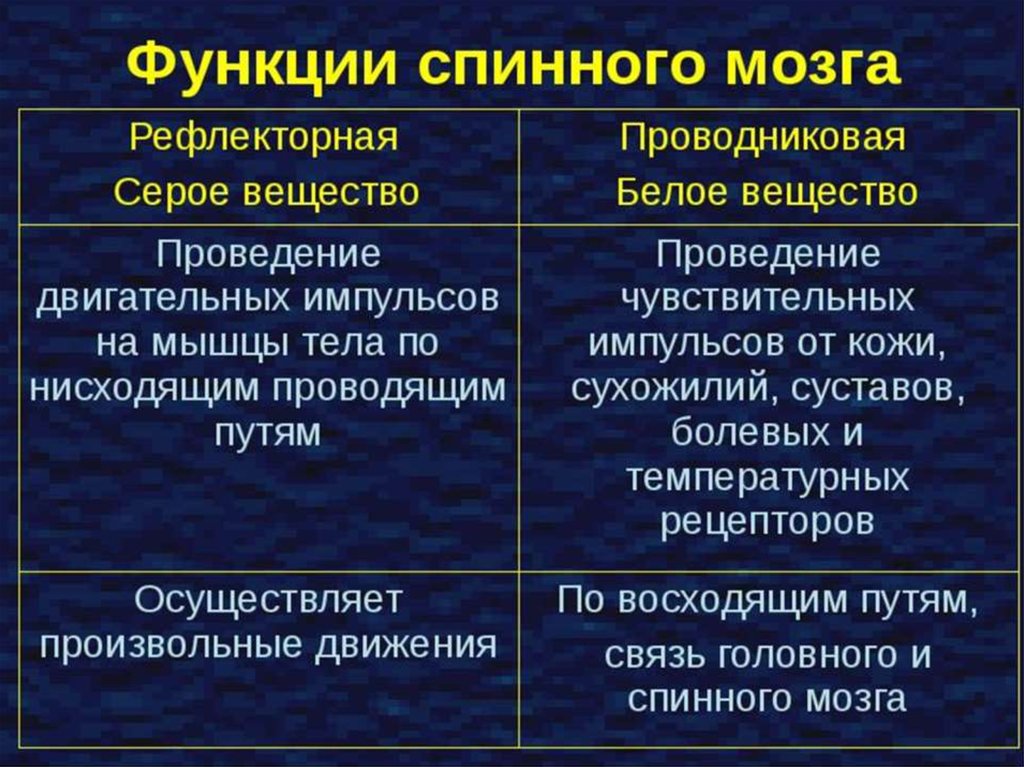 Функции спинного мозга

| Рефлекторная Серое вещество | Проводниковая Белое вещество |
|---|---|
| Проведение двигательных импульсов на мышцы тела по нисходящим проводящим путям | Проведение чувствительных импульсов от кожи, сухожилий, суставов, болевых и температурных рецепторов |
| Осуществляет произвольные движения | По восходящим путям, связь головного и спинного мозга |